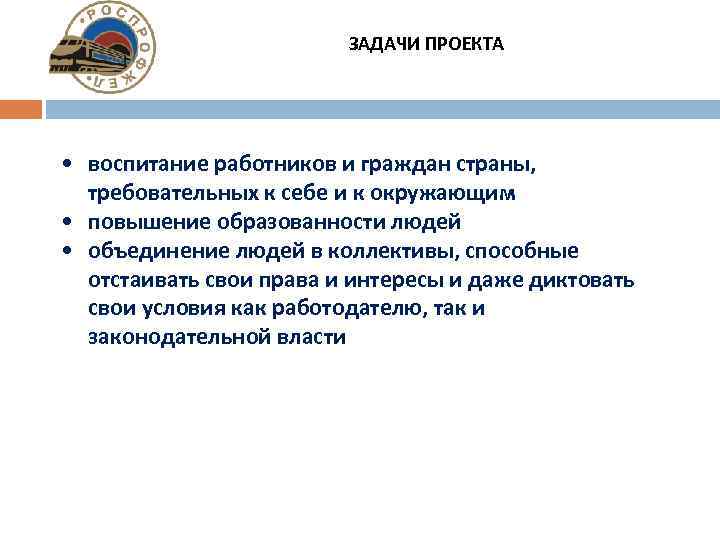 РОСПРОФЖЕЛ

ЗАДАЧИ ПРОЕКТА

• воспитание работников и граждан страны, требовательных к себе и к окружающим
• повышение образованности людей
• объединение людей в коллективы, способные отстаивать свои права и интересы и даже диктовать свои условия как работодателю, так и законодательной власти